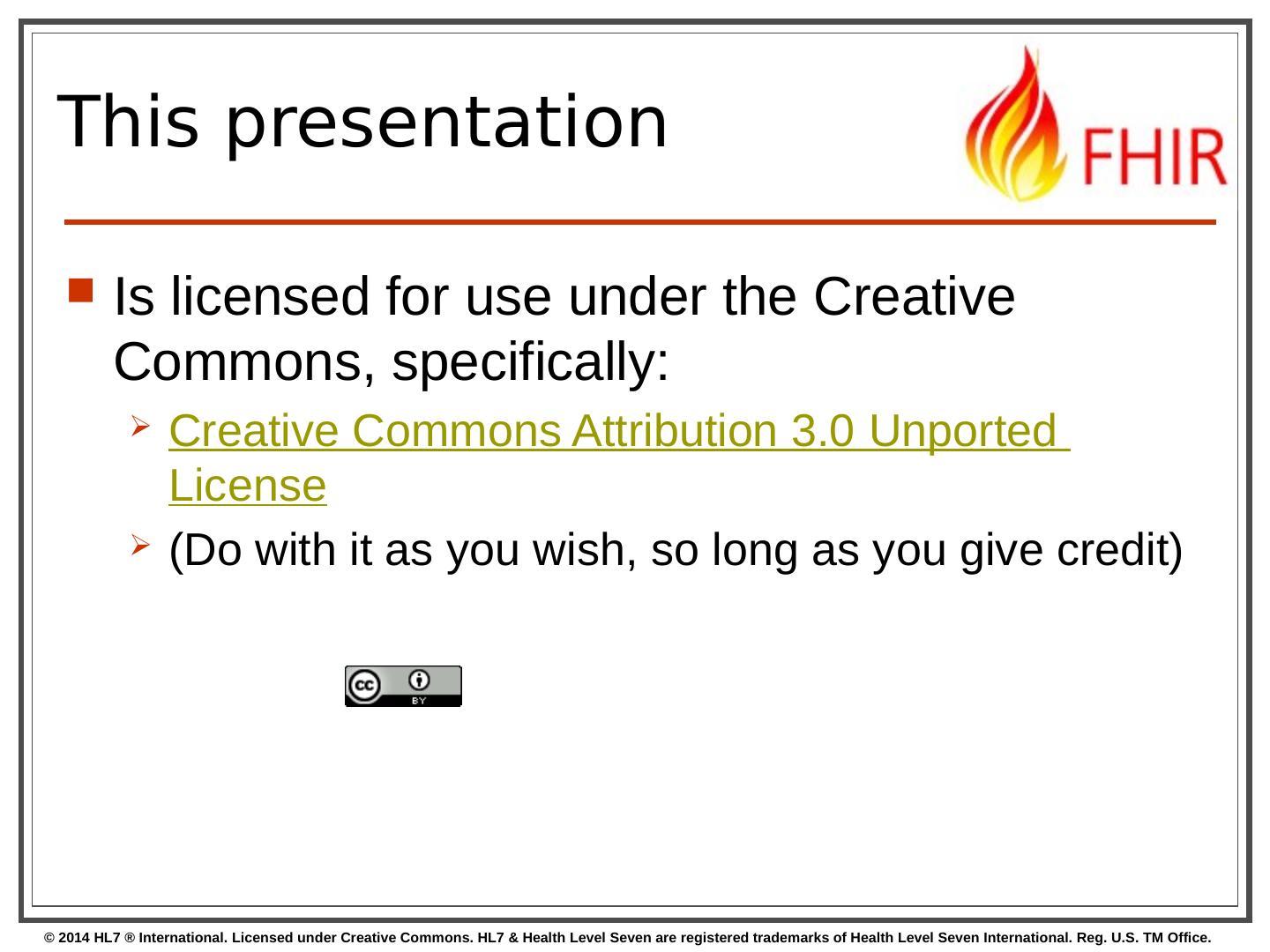 This presentation

FHIR

Is licensed for use under the Creative Commons, specifically:

Creative Commons Attribution 3.0 Unported License

(Do with it as you wish, so long as you give credit)

cc BY

© 2014 HL7 ® International. Licensed under Creative Commons. HL7 & Health Level Seven are registered trademarks of Health Level Seven International. Reg. U.S. TM Office.